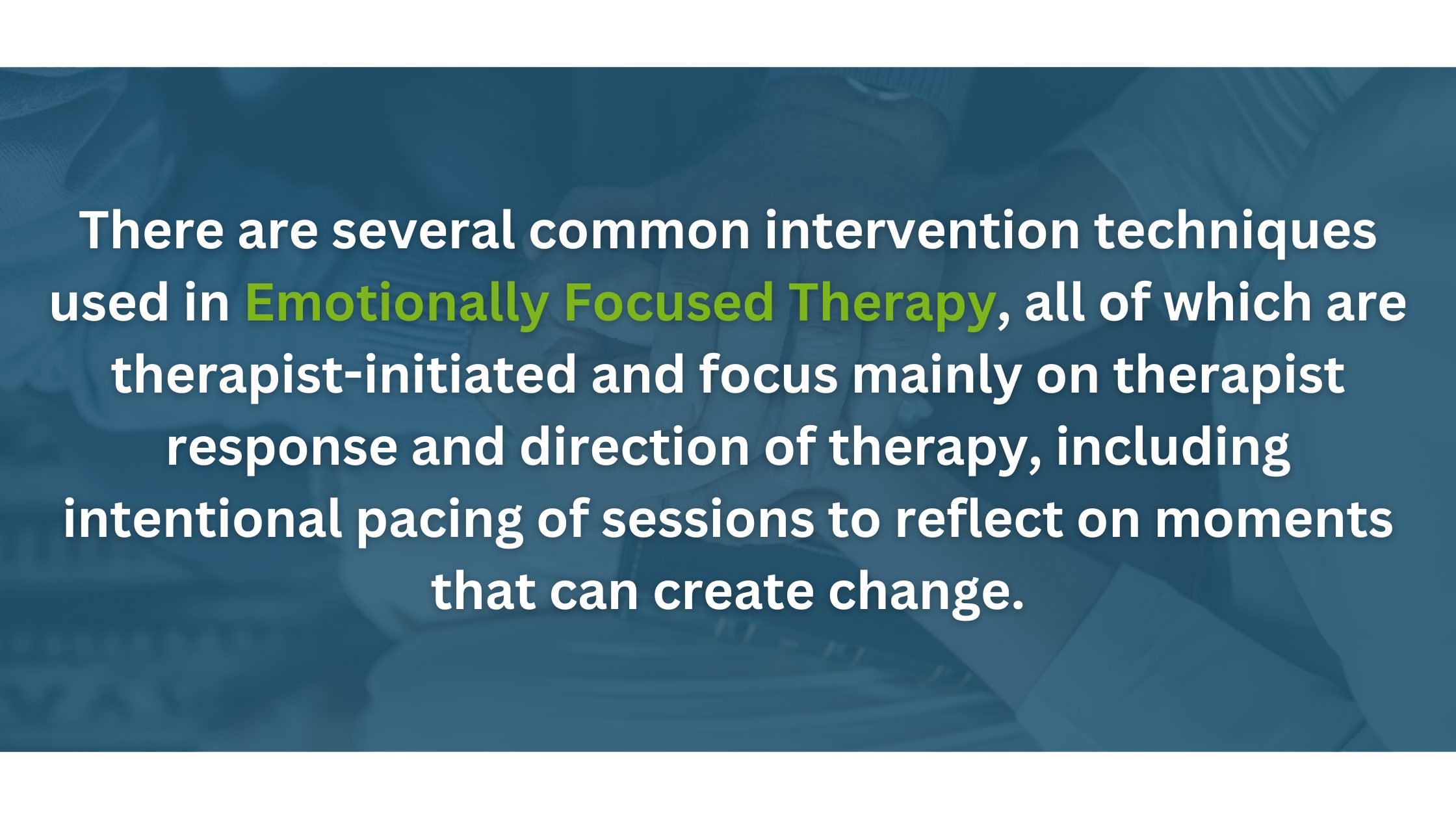 There are several common intervention techniques used in Emotionally Focused Therapy, all of which are therapist-initiated and focus mainly on therapist response and direction of therapy, including intentional pacing of sessions to reflect on moments that can create change.